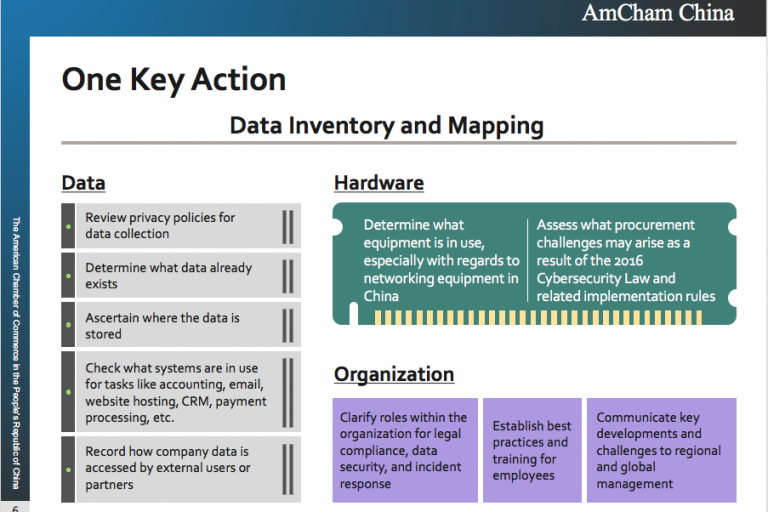 AmCham China

The American Chamber of Commerce in the People's Republic of China

One Key Action

Data Inventory and Mapping

Data

Review privacy policies for data collection

Determine what data already exists

Ascertain where the data is stored

Check what systems are in use for tasks like accounting, email, website hosting, CRM, payment processing, etc.

Record how company data is accessed by external users or partners

Hardware

Determine what equipment is in use, especially with regards to networking equipment in China

Assess what procurement challenges may arise as a result of the 2016 Cybersecurity Law and related implementation rules

Organization

Clarify roles within the organization for legal compliance, data security, and incident response

Establish best practices and training for employees

Communicate key developments and challenges to regional and global management

6